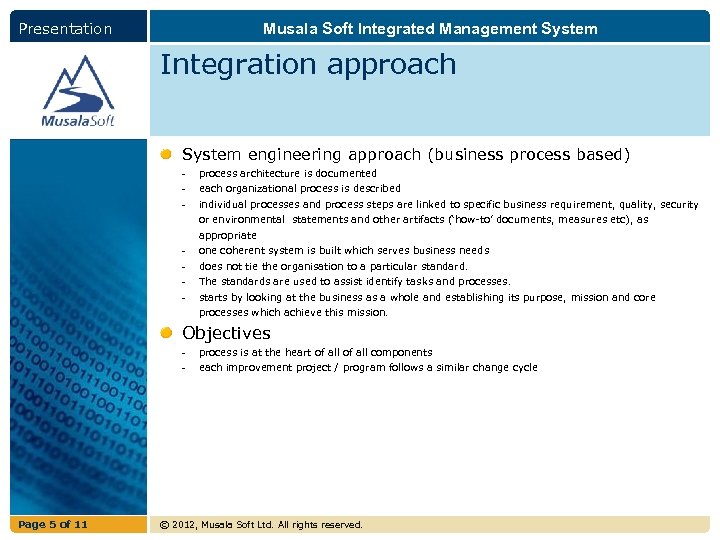 Presentation

Musala Soft Integrated Management System

MusalaSoft

Integration approach

System engineering approach (business process based)

- process architecture is documented
- each organizational process is described
- individual processes and process steps are linked to specific business requirement, quality, security or environmental statements and other artifacts ('how-to' documents, measures etc), as appropriate
- one coherent system is built which serves business needs
- does not tie the organisation to a particular standard.
- The standards are used to assist identify tasks and processes.
- starts by looking at the business as a whole and establishing its purpose, mission and core processes which achieve this mission.

Objectives

- process is at the heart of all of all components
- each improvement project / program follows a similar change cycle

Page 5 of 11

© 2012, Musala Soft Ltd. All rights reserved.